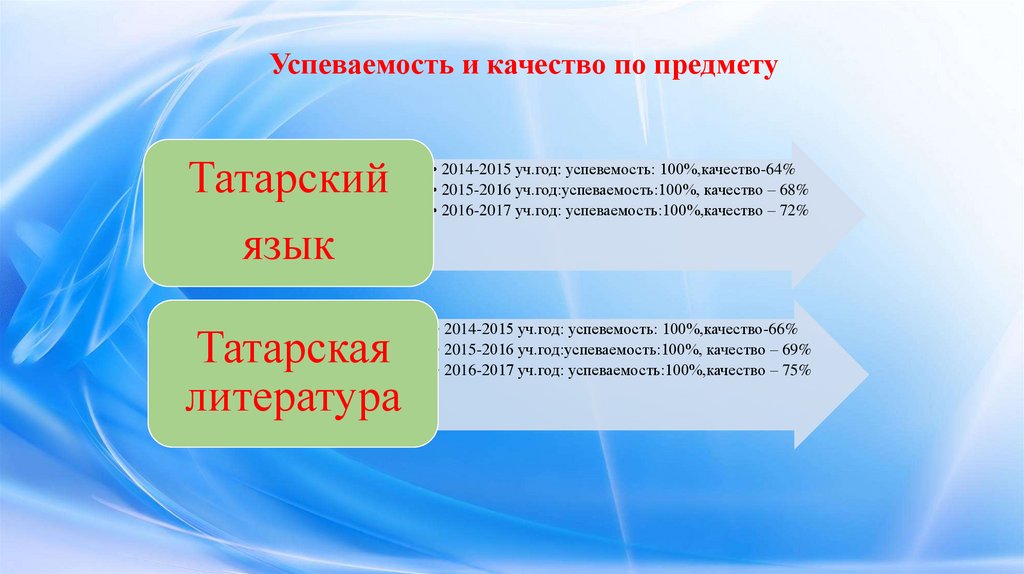 Успеваемость и качество по предмету

Татарский язык

• 2014-2015 уч.год: успевемость: 100%,качество-64%
• 2015-2016 уч.год:успеваемость:100%, качество – 68%
• 2016-2017 уч.год: успеваемость:100%,качество – 72%

Татарская литература

• 2014-2015 уч.год: успевемость: 100%,качество-66%
• 2015-2016 уч.год:успеваемость:100%, качество – 69%
• 2016-2017 уч.год: успеваемость:100%,качество – 75%